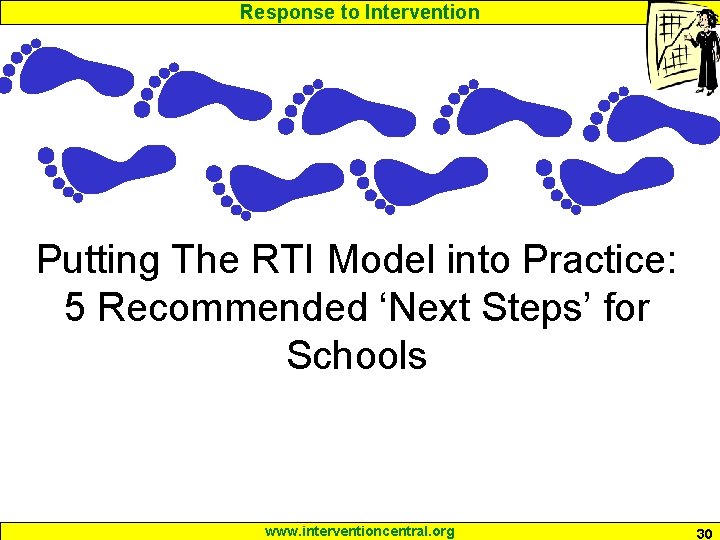 Response to Intervention

Putting The RTI Model into Practice: 5 Recommended ‘Next Steps’ for Schools

www.interventioncentral.org

30